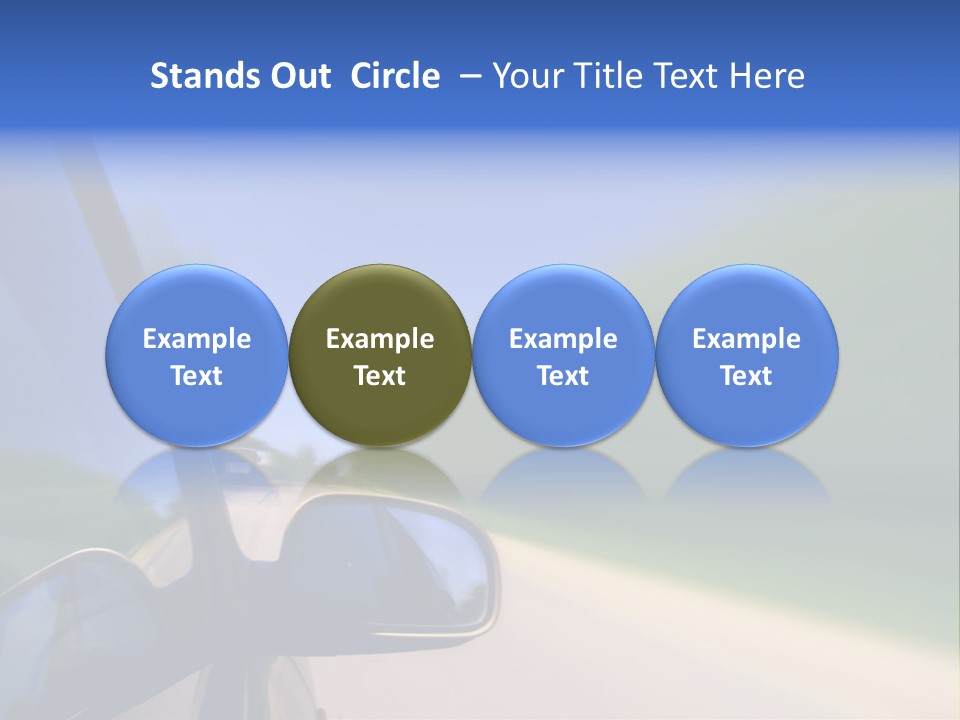 Stands Out Circle – Your Title Text Here

Example Text

Example Text

Example Text

Example Text